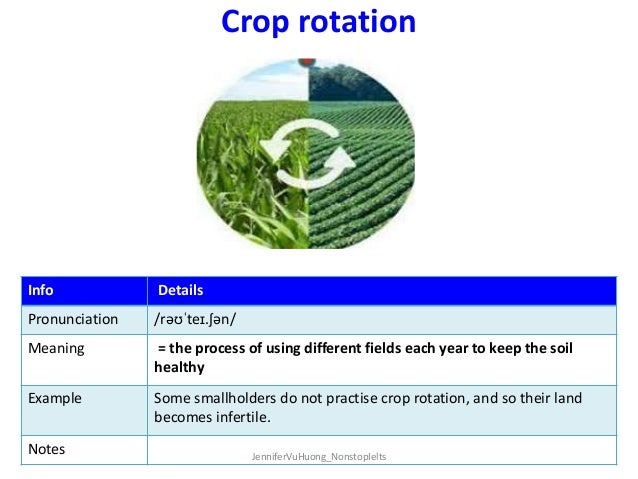 Crop rotation

| Info | Details |
|---|---|
| Pronunciation | /rəʊˈteɪ.ʃən/ |
| Meaning | = the process of using different fields each year to keep the soil healthy |
| Example | Some smallholders do not practise crop rotation, and so their land becomes infertile. |
| Notes | |

JenniferVuHuong_NonstopIelts